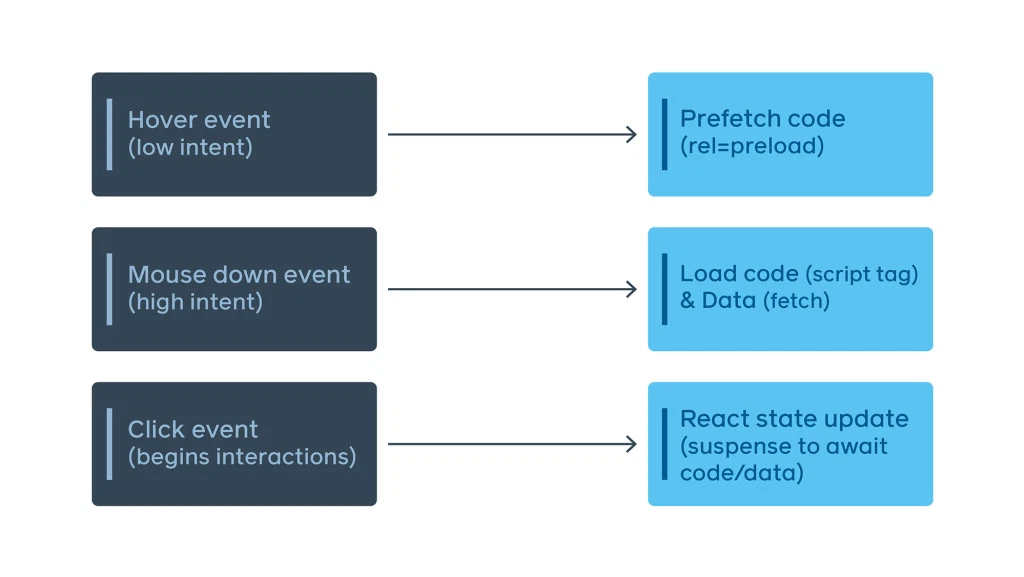 Hover event
(low intent)

Prefetch code
(rel=preload)

Mouse down event
(high intent)

Load code (script tag)
& Data (fetch)

Click event
(begins interactions)

React state update
(suspense to await code/data)